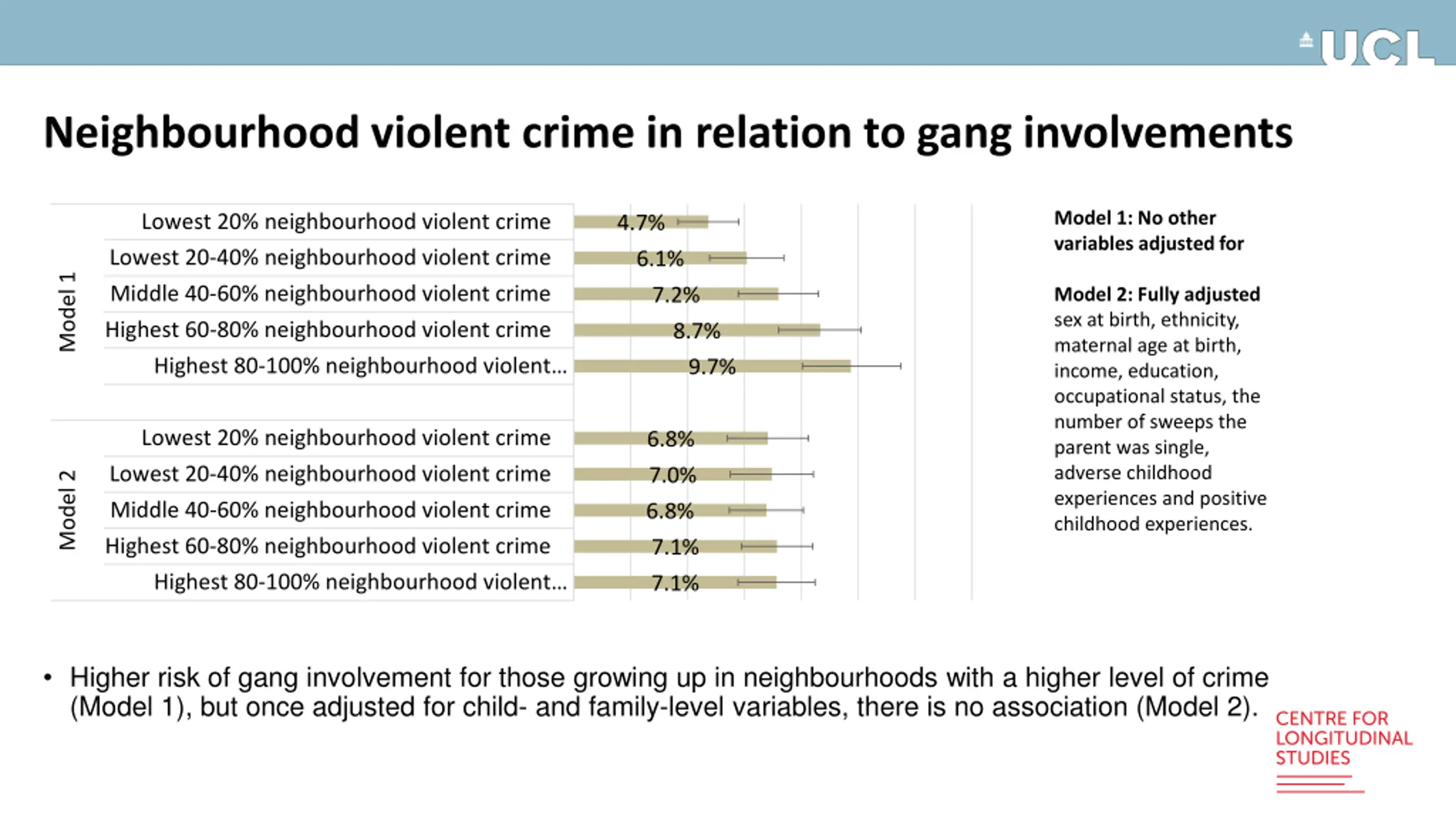 UCL

Neighbourhood violent crime in relation to gang involvements

Model 1
Lowest 20% neighbourhood violent crime 4.7%
Lowest 20-40% neighbourhood violent crime 6.1%
Middle 40-60% neighbourhood violent crime 7.2%
Highest 60-80% neighbourhood violent crime 8.7%
Highest 80-100% neighbourhood violent... 9.7%

Model 2
Lowest 20% neighbourhood violent crime 6.8%
Lowest 20-40% neighbourhood violent crime 7.0%
Middle 40-60% neighbourhood violent crime 6.8%
Highest 60-80% neighbourhood violent crime 7.1%
Highest 80-100% neighbourhood violent... 7.1%

Model 1: No other variables adjusted for

Model 2: Fully adjusted sex at birth, ethnicity, maternal age at birth, income, education, occupational status, the number of sweeps the parent was single, adverse childhood experiences and positive childhood experiences.

• Higher risk of gang involvement for those growing up in neighbourhoods with a higher level of crime (Model 1), but once adjusted for child- and family-level variables, there is no association (Model 2).

CENTRE FOR LONGITUDINAL STUDIES